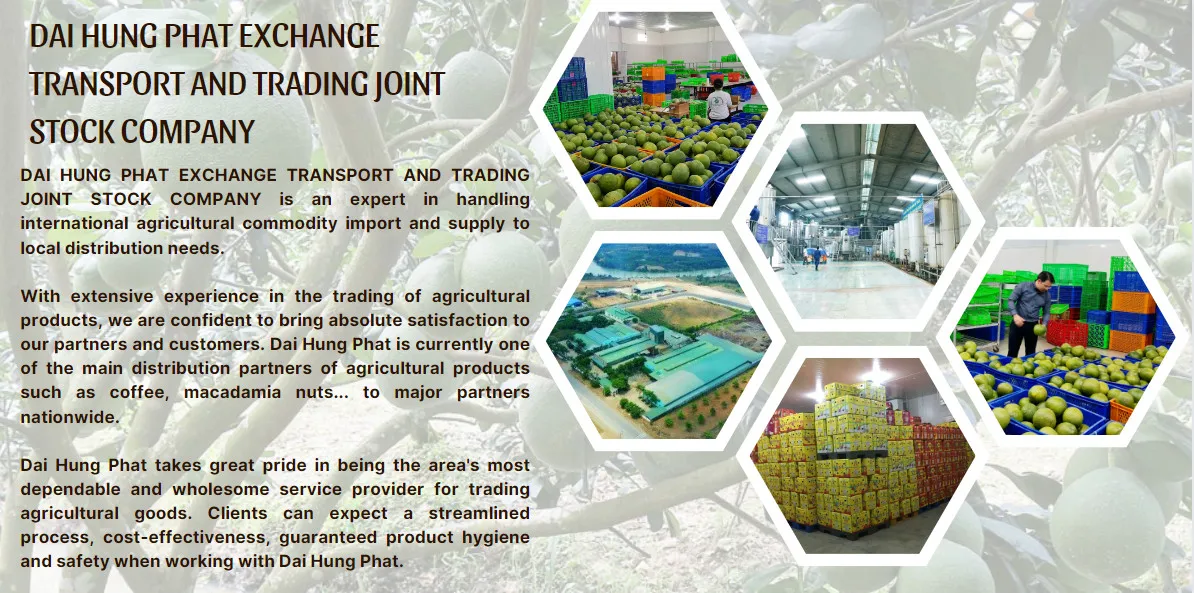 DAI HUNG PHAT EXCHANGE TRANSPORT AND TRADING JOINT STOCK COMPANY

DAI HUNG PHAT EXCHANGE TRANSPORT AND TRADING JOINT STOCK COMPANY is an expert in handling international agricultural commodity import and supply to local distribution needs.

With extensive experience in the trading of agricultural products, we are confident to bring absolute satisfaction to our partners and customers. Dai Hung Phat is currently one of the main distribution partners of agricultural products such as coffee, macadamia nuts... to major partners nationwide.

Dai Hung Phat takes great pride in being the area's most dependable and wholesome service provider for trading agricultural goods. Clients can expect a streamlined process, cost-effectiveness, guaranteed product hygiene and safety when working with Dai Hung Phat.